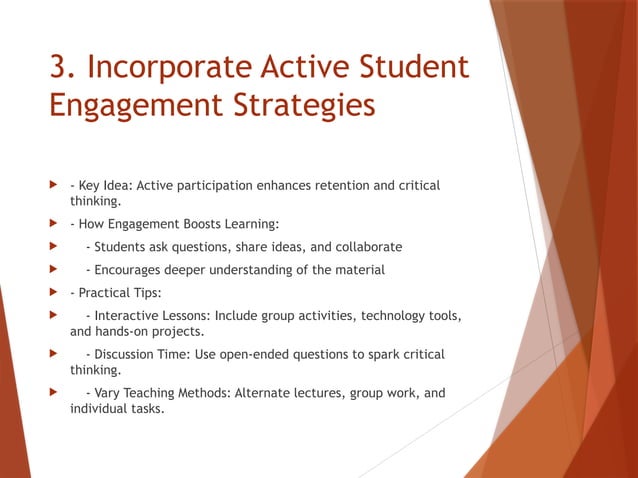 3. Incorporate Active Student Engagement Strategies

- Key Idea: Active participation enhances retention and critical thinking.
- How Engagement Boosts Learning:
  - Students ask questions, share ideas, and collaborate
  - Encourages deeper understanding of the material
- Practical Tips:
  - Interactive Lessons: Include group activities, technology tools, and hands-on projects.
  - Discussion Time: Use open-ended questions to spark critical thinking.
  - Vary Teaching Methods: Alternate lectures, group work, and individual tasks.